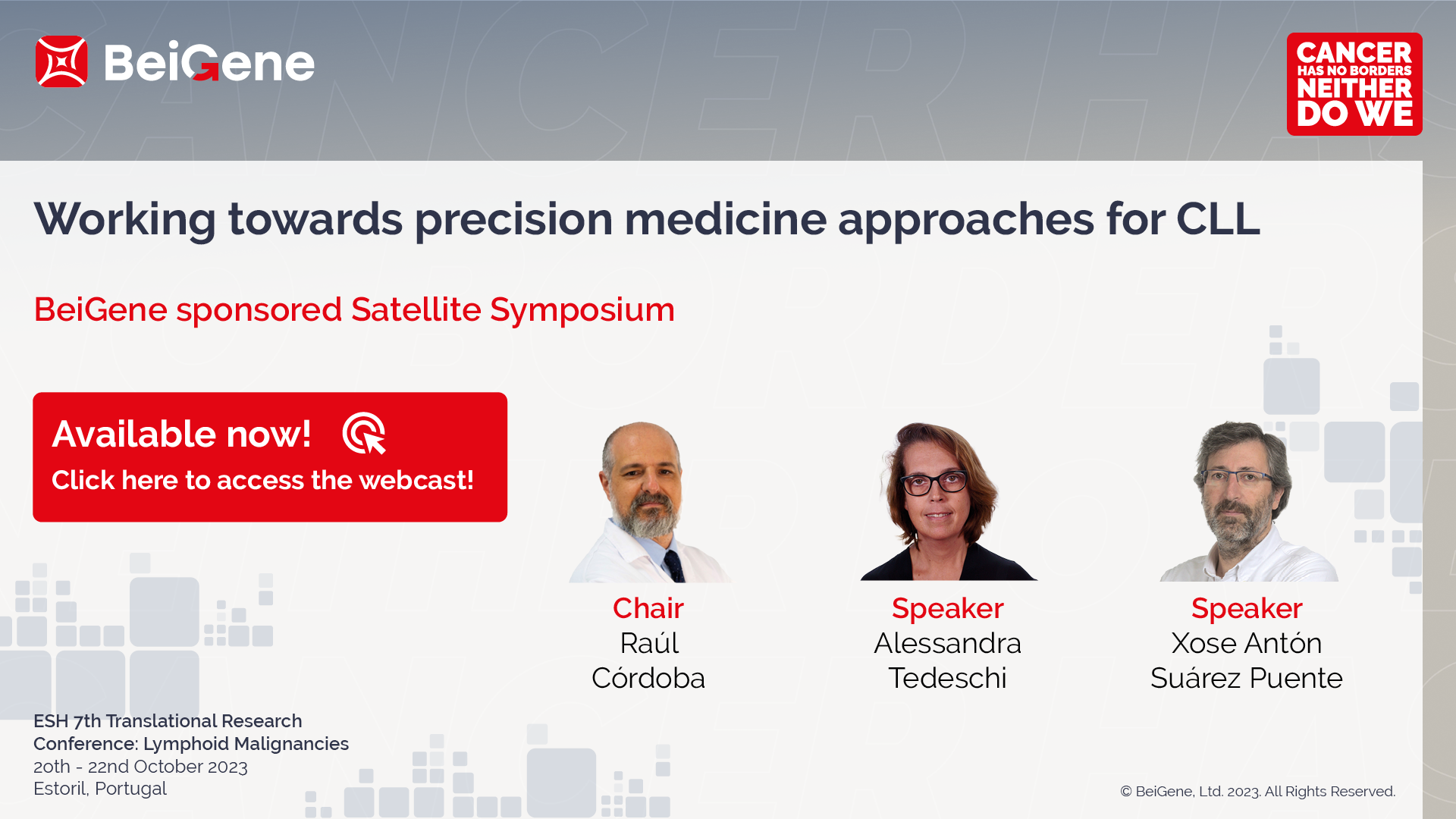 BeiGene

CANCER HAS NO BORDERS NEITHER DO WE

Working towards precision medicine approaches for CLL

BeiGene sponsored Satellite Symposium

Available now!
Click here to access the webcast!

Chair
Raúl Córdoba

Speaker
Alessandra Tedeschi

Speaker
Xose Antón Suárez Puente

ESH 7th Translational Research Conference: Lymphoid Malignancies
20th - 22nd October 2023
Estoril, Portugal

© BeiGene, Ltd. 2023. All Rights Reserved.